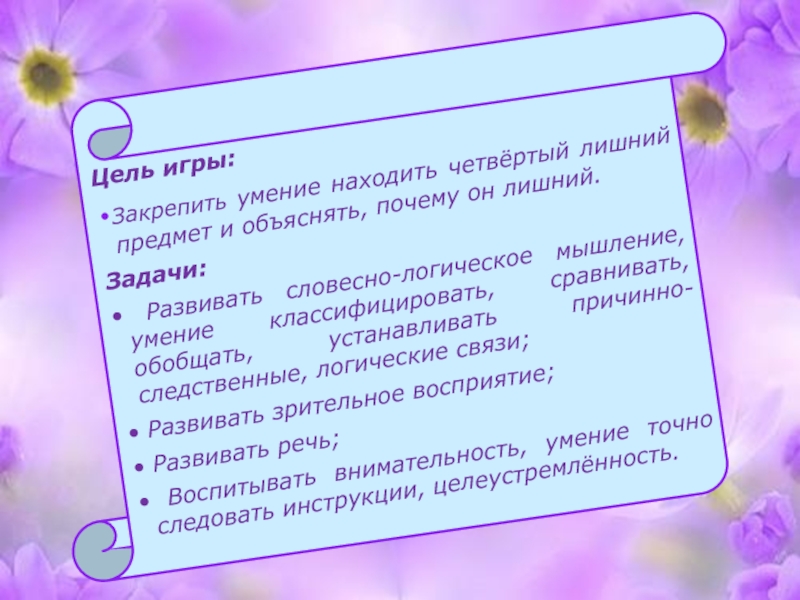 Цель игры:

•Закрепить умение находить четвёртый лишний предмет и объяснять, почему он лишний.

Задачи:

• Развивать словесно-логическое мышление, умение классифицировать, сравнивать, обобщать, устанавливать причинно-следственные, логические связи;

• Развивать зрительное восприятие;

• Развивать речь;

• Воспитывать внимательность, умение точно следовать инструкции, целеустремлённость.